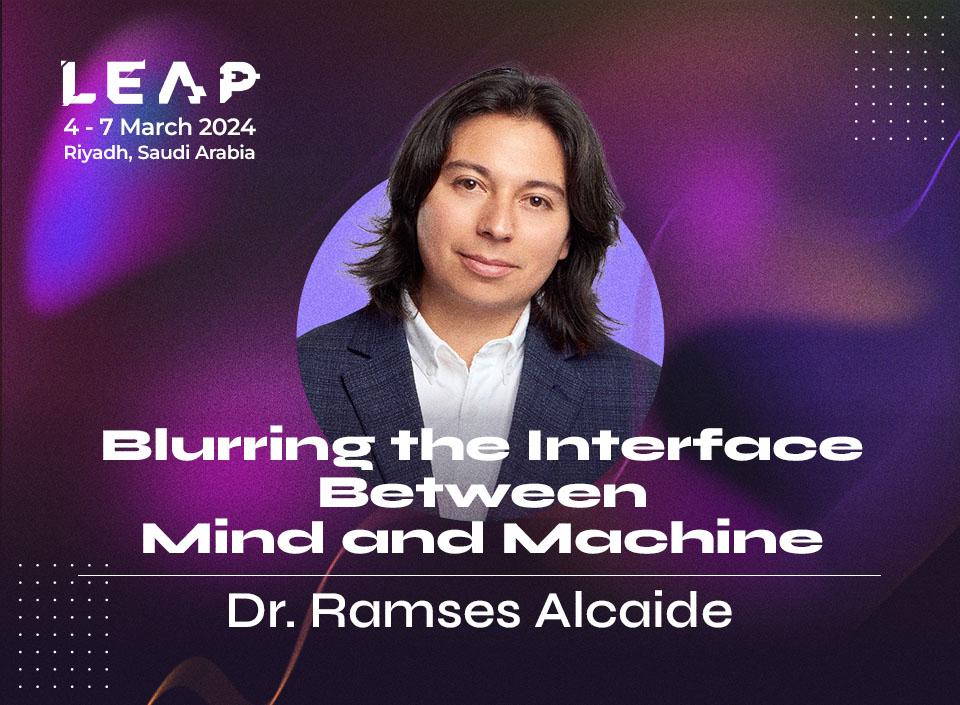 LEAP
4 - 7 March 2024
Riyadh, Saudi Arabia

Blurring the Interface Between Mind and Machine

Dr. Ramses Alcaide